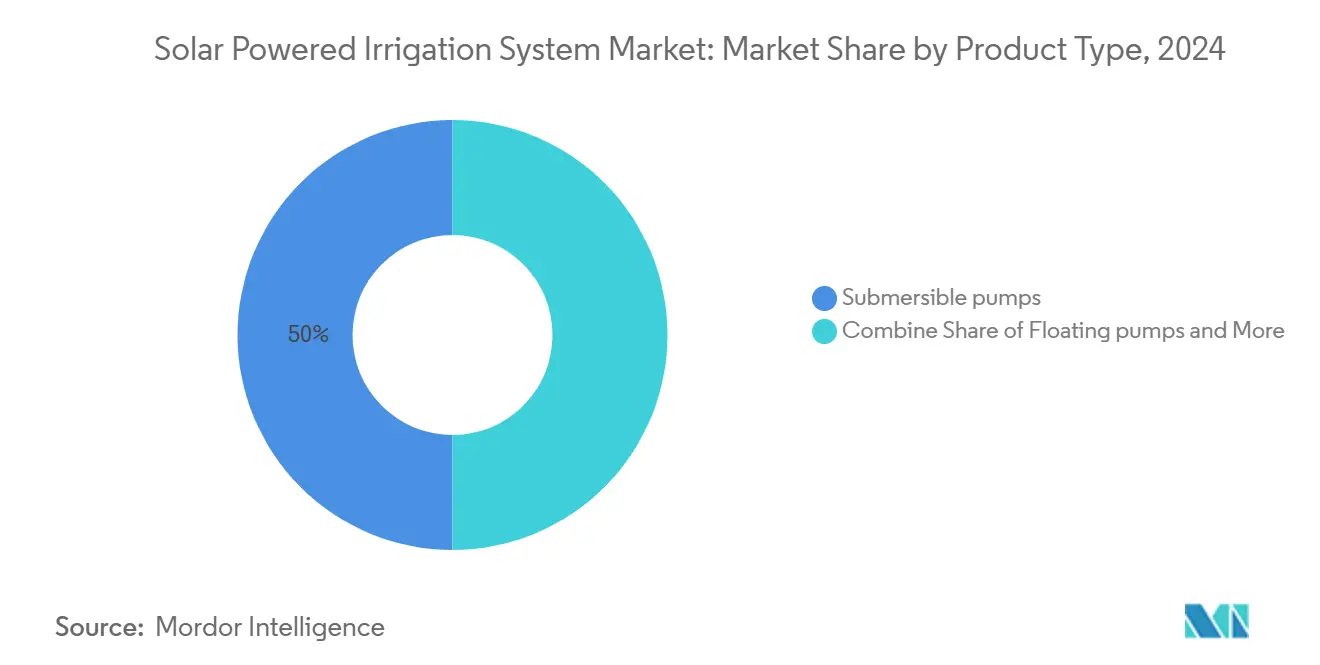 Solar Powered Irrigation System Market: Market Share by Product Type, 2024

50%

Submersible pumps
Combine Share of Floating pumps and More

Source: Mordor Intelligence